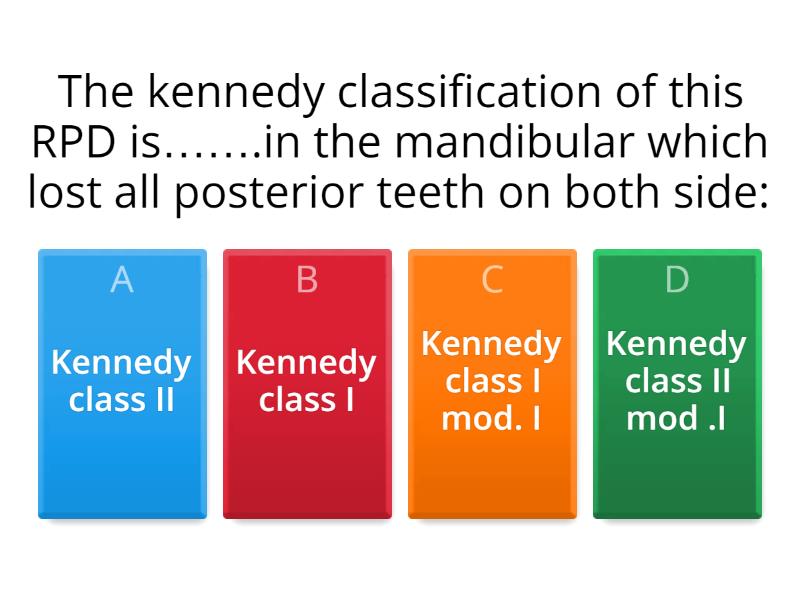 The kennedy classification of this RPD is…….in the mandibular which lost all posterior teeth on both side:

A
Kennedy class II

B
Kennedy class I

C
Kennedy class I mod. I

D
Kennedy class II mod .I